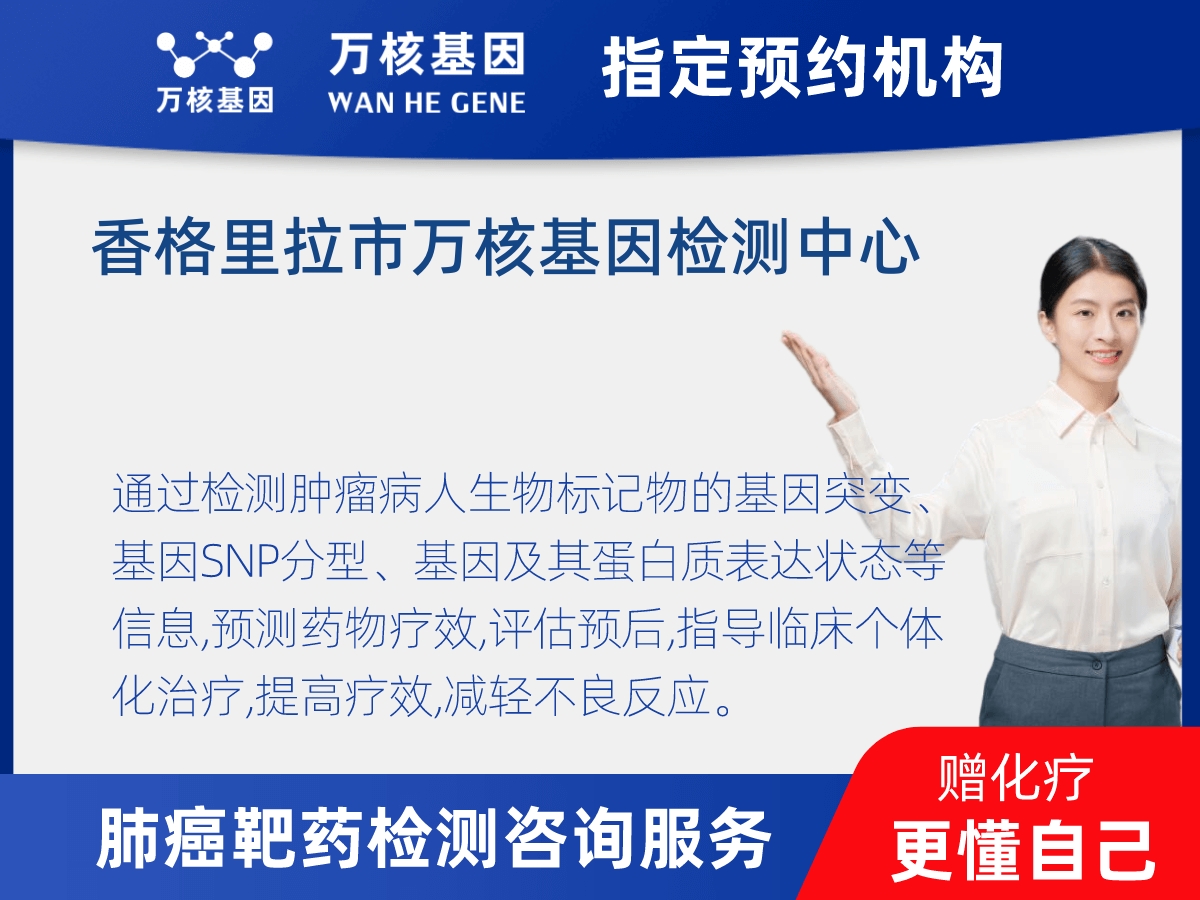 万核基因

万核基因
WAN HE GENE

指定预约机构

香格里拉市万核基因检测中心

通过检测肿瘤病人生物标记物的基因突变、基因SNP分型、基因及其蛋白质表达状态等信息,预测药物疗效,评估预后,指导临床个体化治疗,提高疗效,减轻不良反应。

肺癌靶药检测咨询服务

赠化疗
更懂自己